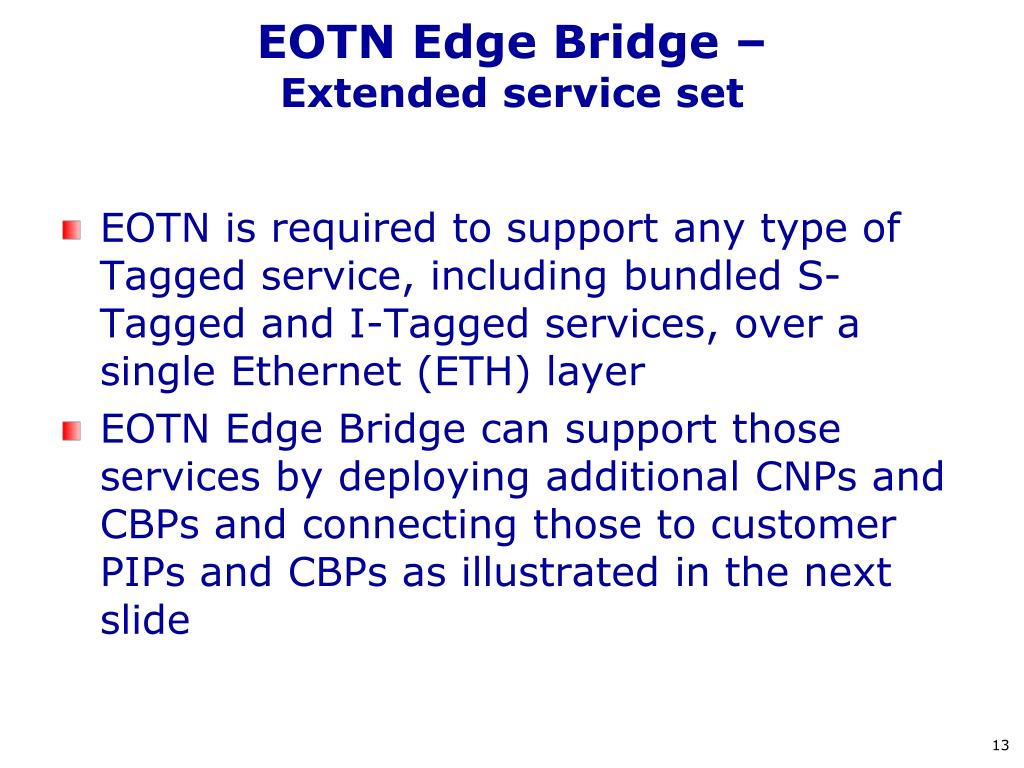 EOTN Edge Bridge –
Extended service set

EOTN is required to support any type of Tagged service, including bundled S-Tagged and I-Tagged services, over a single Ethernet (ETH) layer

EOTN Edge Bridge can support those services by deploying additional CNPs and CBPs and connecting those to customer PIPs and CBPs as illustrated in the next slide

13